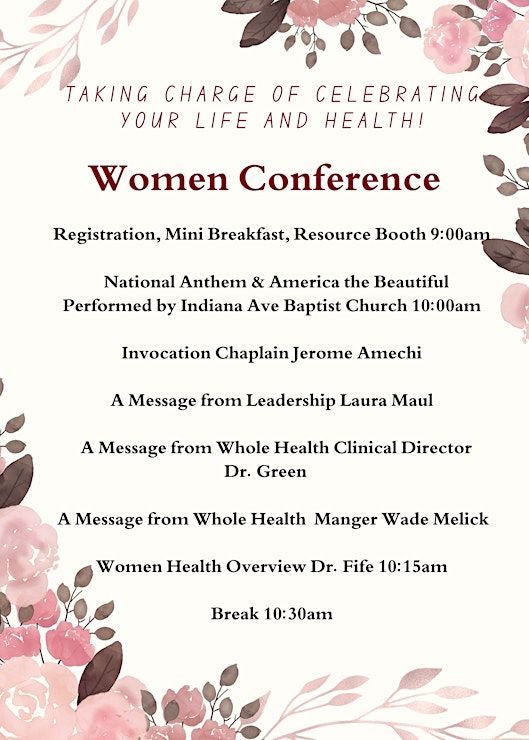 TAKING CHARGE OF CELEBRATING YOUR LIFE AND HEALTH!

Women Conference

Registration, Mini Breakfast, Resource Booth 9:00am

National Anthem & America the Beautiful
Performed by Indiana Ave Baptist Church 10:00am

Invocation Chaplain Jerome Amechi

A Message from Leadership Laura Maul

A Message from Whole Health Clinical Director
Dr. Green

A Message from Whole Health Manger Wade Melick

Women Health Overview Dr. Fife 10:15am

Break 10:30am